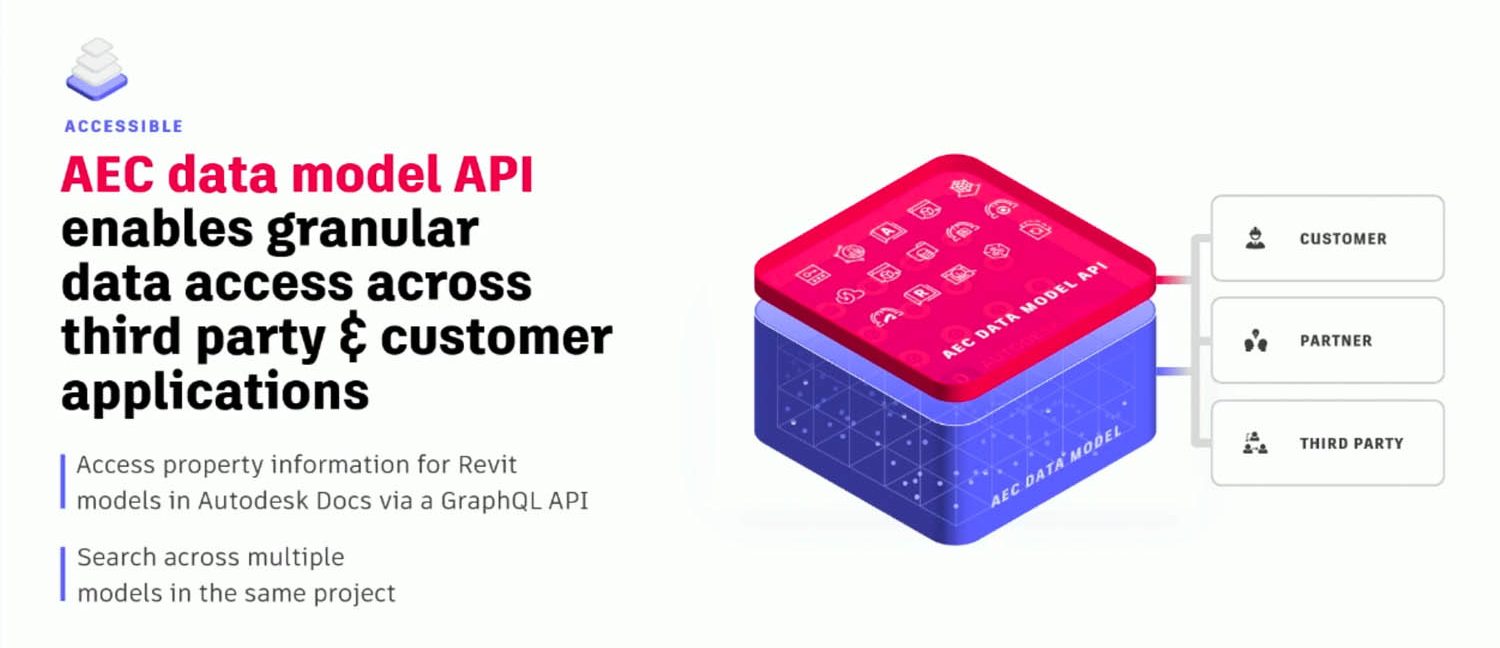 ACCESSIBLE

AEC data model API enables granular data access across third party & customer applications

Access property information for Revit models in Autodesk Docs via a GraphQL API

Search across multiple models in the same project

AEC DATA MODEL API

AEC DATA MODEL

CUSTOMER

PARTNER

THIRD PARTY